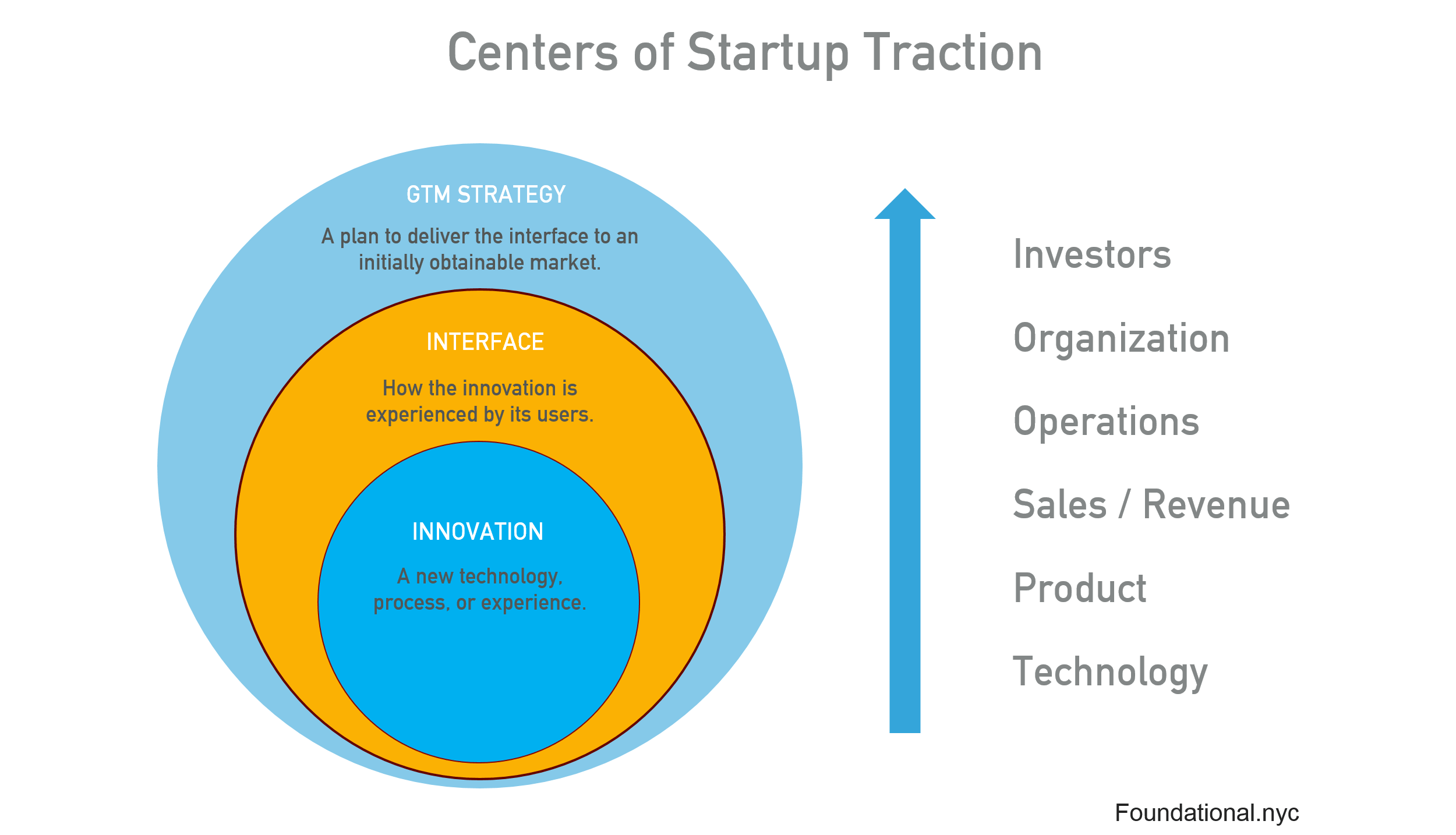 Centers of Startup Traction

GTM STRATEGY

A plan to deliver the interface to an initially obtainable market.

INTERFACE

How the innovation is experienced by its users.

INNOVATION

A new technology, process, or experience.

Investors

Organization

Operations

Sales / Revenue

Product

Technology

Foundational.nyc